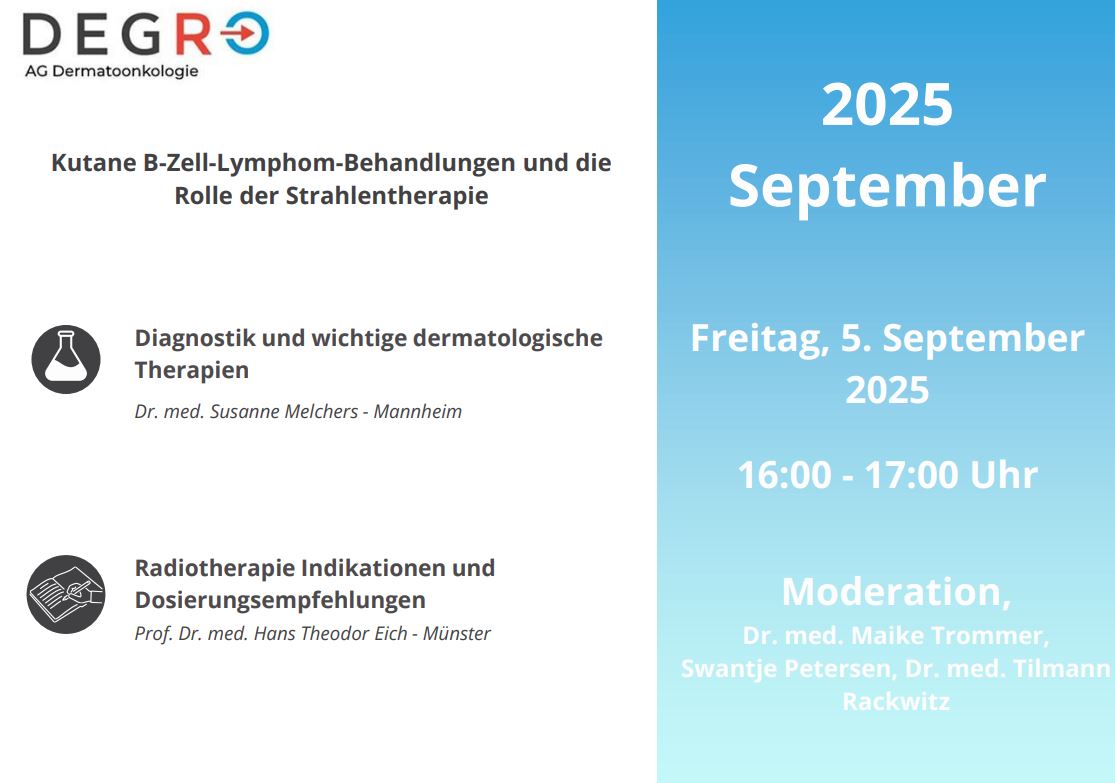 DEGRO
AG Dermatoonkologie

Kutane B-Zell-Lymphom-Behandlungen und die Rolle der Strahlentherapie

Diagnostik und wichtige dermatologische Therapien
Dr. med. Susanne Melchers - Mannheim

Radiotherapie Indikationen und Dosierungsempfehlungen
Prof. Dr. med. Hans Theodor Eich - Münster

2025
September

Freitag, 5. September 2025

16:00 - 17:00 Uhr

Moderation,
Dr. med. Maike Trommer, Swantje Petersen, Dr. med. Tilmann Rackwitz